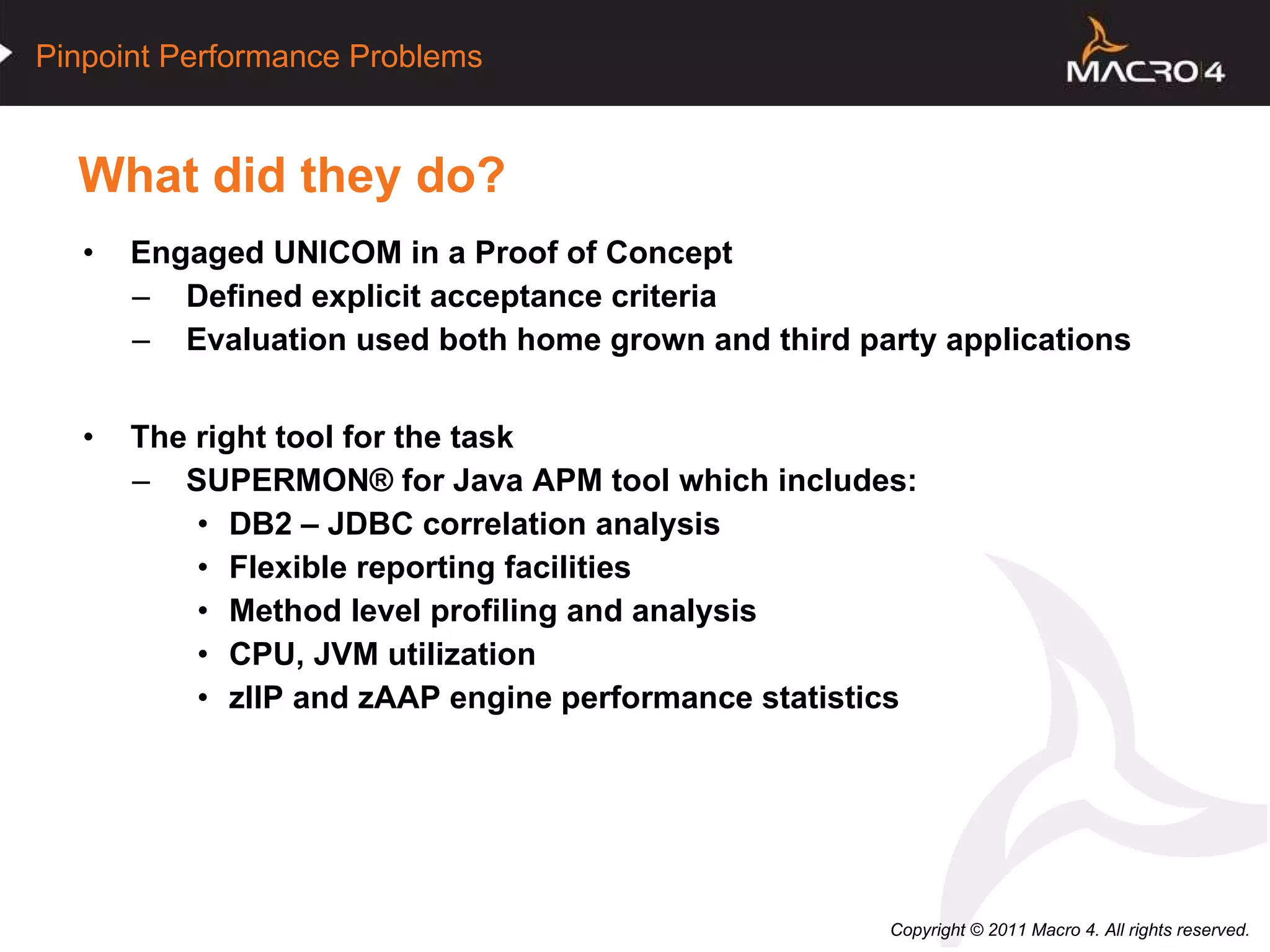 Pinpoint Performance Problems

MACRO 4

What did they do?

• Engaged UNICOM in a Proof of Concept
– Defined explicit acceptance criteria
– Evaluation used both home grown and third party applications

• The right tool for the task
– SUPERMON® for Java APM tool which includes:
• DB2 – JDBC correlation analysis
• Flexible reporting facilities
• Method level profiling and analysis
• CPU, JVM utilization
• zIIP and zAAP engine performance statistics

Copyright © 2011 Macro 4. All rights reserved.